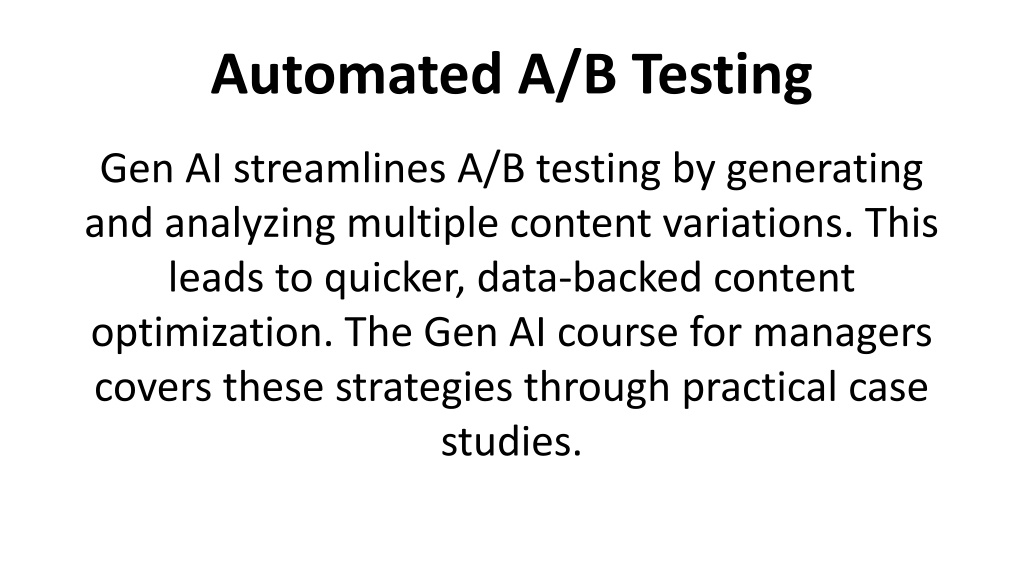 Automated A/B Testing

Gen AI streamlines A/B testing by generating and analyzing multiple content variations. This leads to quicker, data-backed content optimization. The Gen AI course for managers covers these strategies through practical case studies.